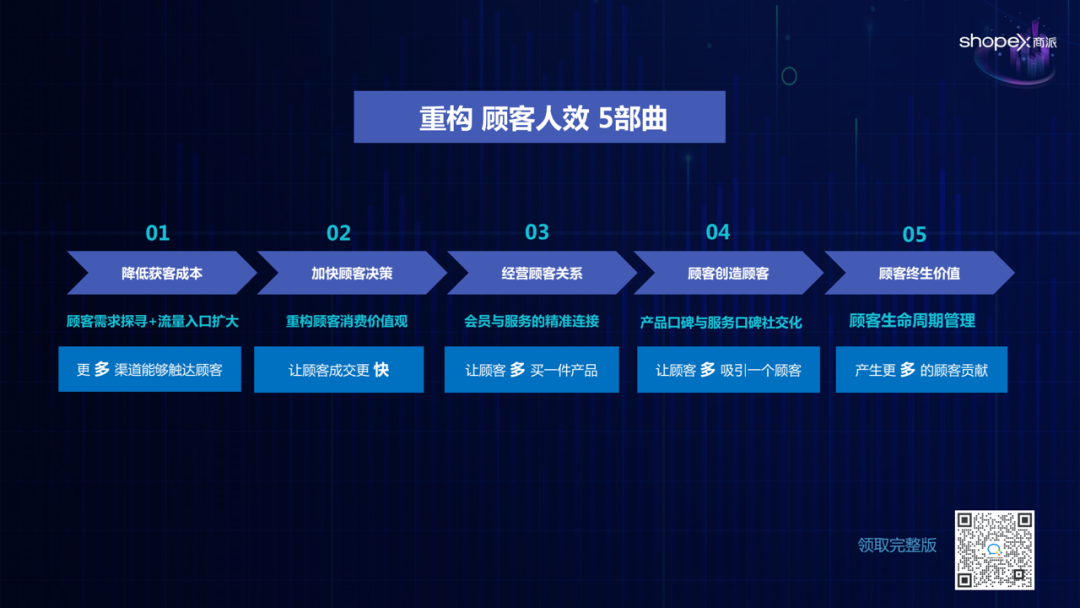 shopex 商派

重构 顾客人效 5部曲

01
降低获客成本
顾客需求探寻+流量入口扩大
更 多 渠道能够触达顾客

02
加快顾客决策
重构顾客消费价值观
让顾客成交更 快

03
经营顾客关系
会员与服务的精准连接
让顾客 多 买一件产品

04
顾客创造顾客
产品口碑与服务口碑社交化
让顾客 多 吸引一个顾客

05
顾客终生价值
顾客生命周期管理
产生更 多 的顾客贡献

领取完整版